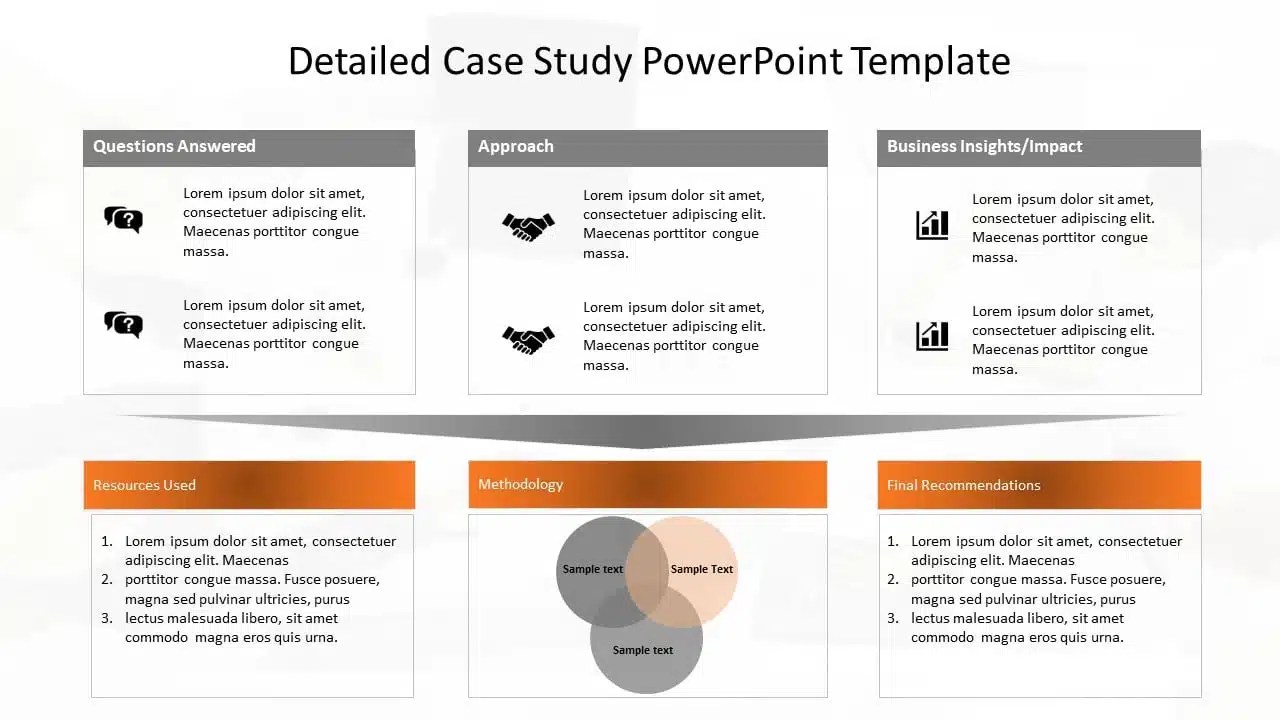 Detailed Case Study PowerPoint Template

Questions Answered

Lorem ipsum dolor sit amet, consectetuer adipiscing elit. Maecenas porttitor congue massa.

Lorem ipsum dolor sit amet, consectetuer adipiscing elit. Maecenas porttitor congue massa.

Approach

Lorem ipsum dolor sit amet, consectetuer adipiscing elit. Maecenas porttitor congue massa.

Lorem ipsum dolor sit amet, consectetuer adipiscing elit. Maecenas porttitor congue massa.

Business Insights/Impact

Lorem ipsum dolor sit amet, consectetuer adipiscing elit. Maecenas porttitor congue massa.

Lorem ipsum dolor sit amet, consectetuer adipiscing elit. Maecenas porttitor congue massa.

Resources Used

1. Lorem ipsum dolor sit amet, consectetuer adipiscing elit. Maecenas
2. porttitor congue massa. Fusce posuere, magna sed pulvinar ultricies, purus
3. lectus malesuada libero, sit amet commodo magna eros quis urna.

Methodology

Sample text

Sample Text

Sample text

Final Recommendations

1. Lorem ipsum dolor sit amet, consectetuer adipiscing elit. Maecenas
2. porttitor congue massa. Fusce posuere, magna sed pulvinar ultricies, purus
3. lectus malesuada libero, sit amet commodo magna eros quis urna.